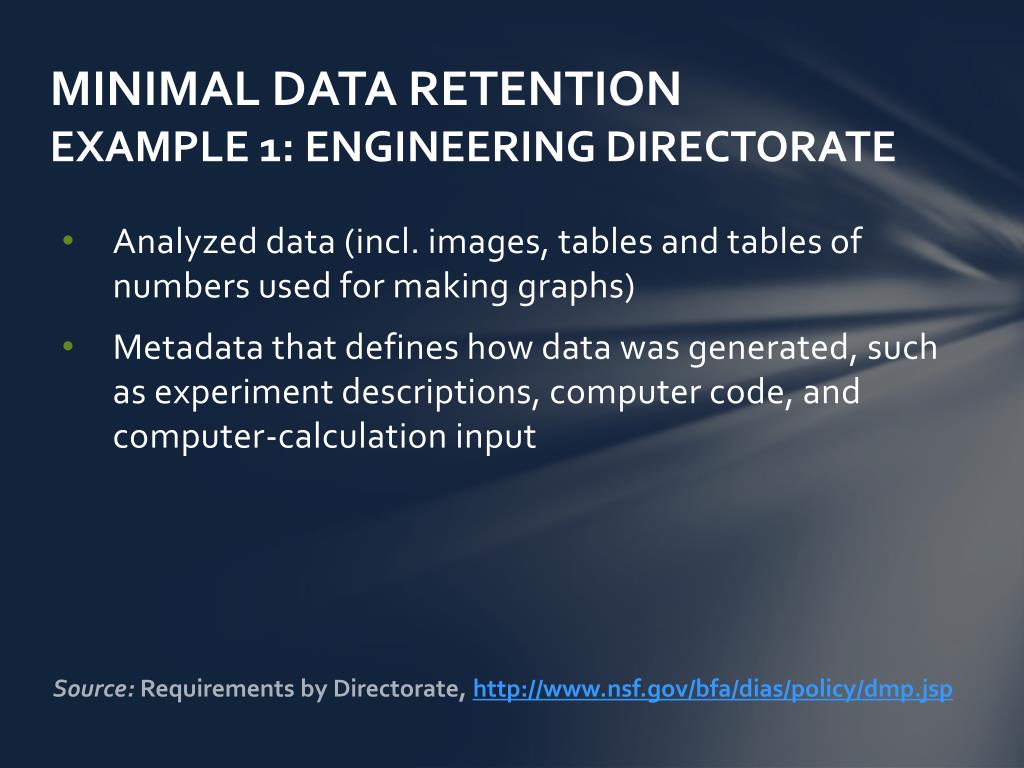 MINIMAL DATA RETENTION
EXAMPLE 1: ENGINEERING DIRECTORATE

• Analyzed data (incl. images, tables and tables of numbers used for making graphs)
• Metadata that defines how data was generated, such as experiment descriptions, computer code, and computer-calculation input

Source: Requirements by Directorate, http://www.nsf.gov/bfa/dias/policy/dmp.jsp